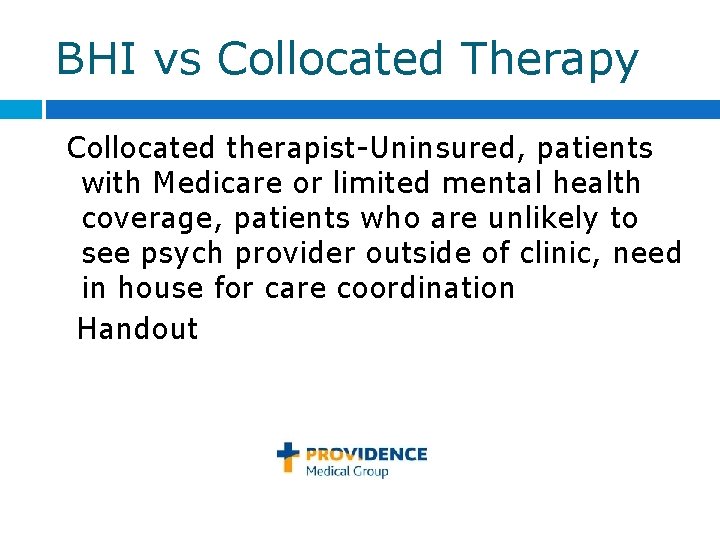 BHI vs Collocated Therapy

Collocated therapist-Uninsured, patients with Medicare or limited mental health coverage, patients who are unlikely to see psych provider outside of clinic, need in house for care coordination

Handout

PROVIDENCE
Medical Group